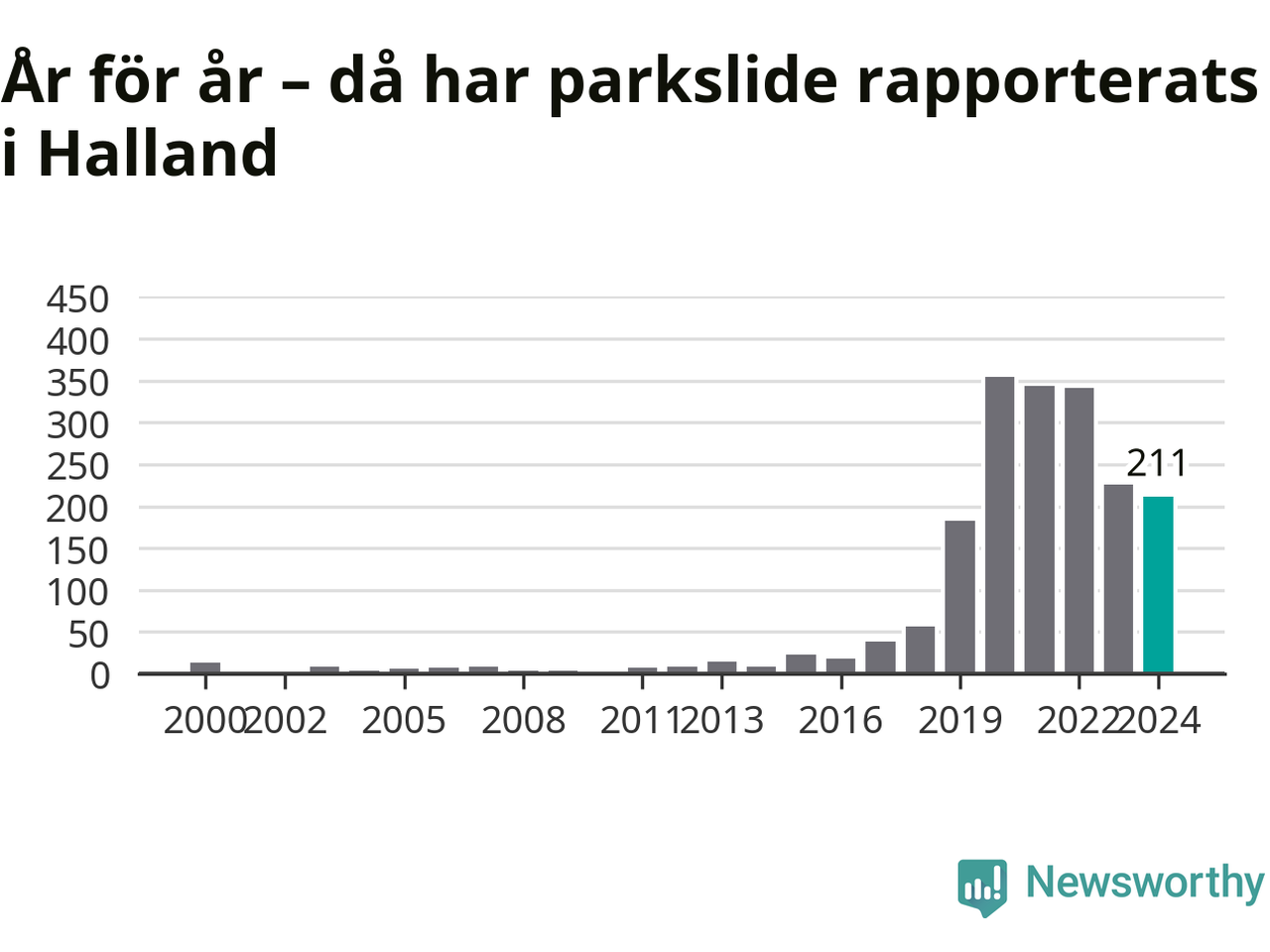 År för år – då har parkslide rapporterats i Halland

450
400
350
300
250
200
150
100
50
0

211

2000 2002 2005 2008 2011 2013 2016 2019 2022 2024

Newsworthy